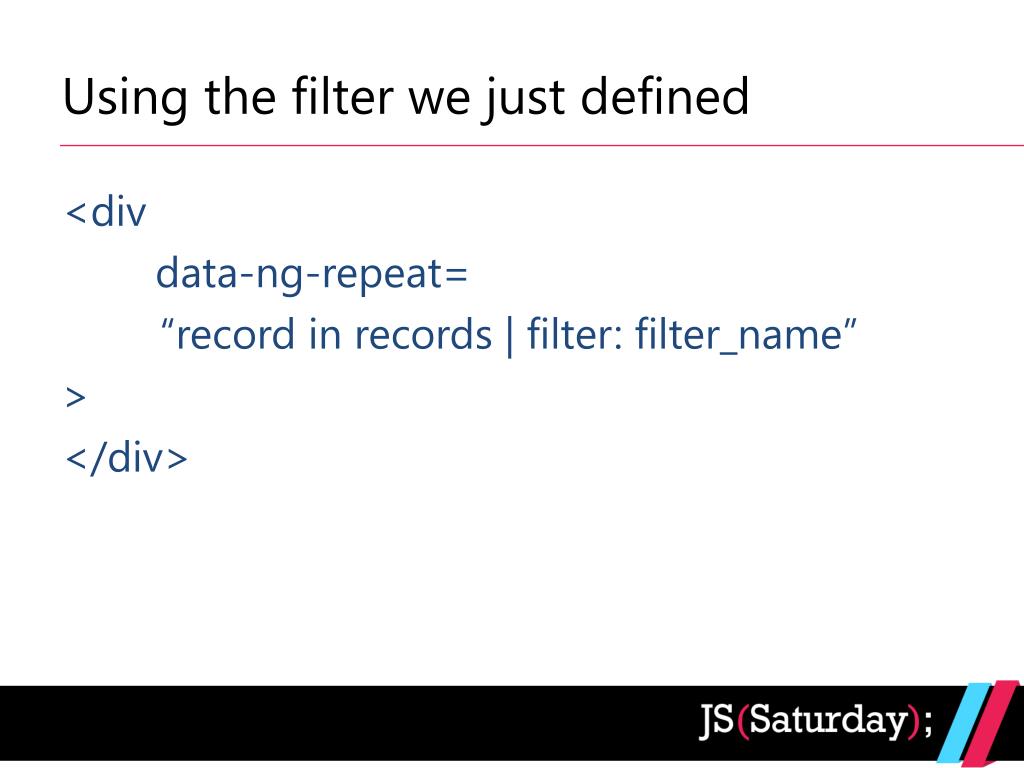 Using the filter we just defined

<div
data-ng-repeat=
“record in records | filter: filter_name”
>
</div>

JS(Saturday);